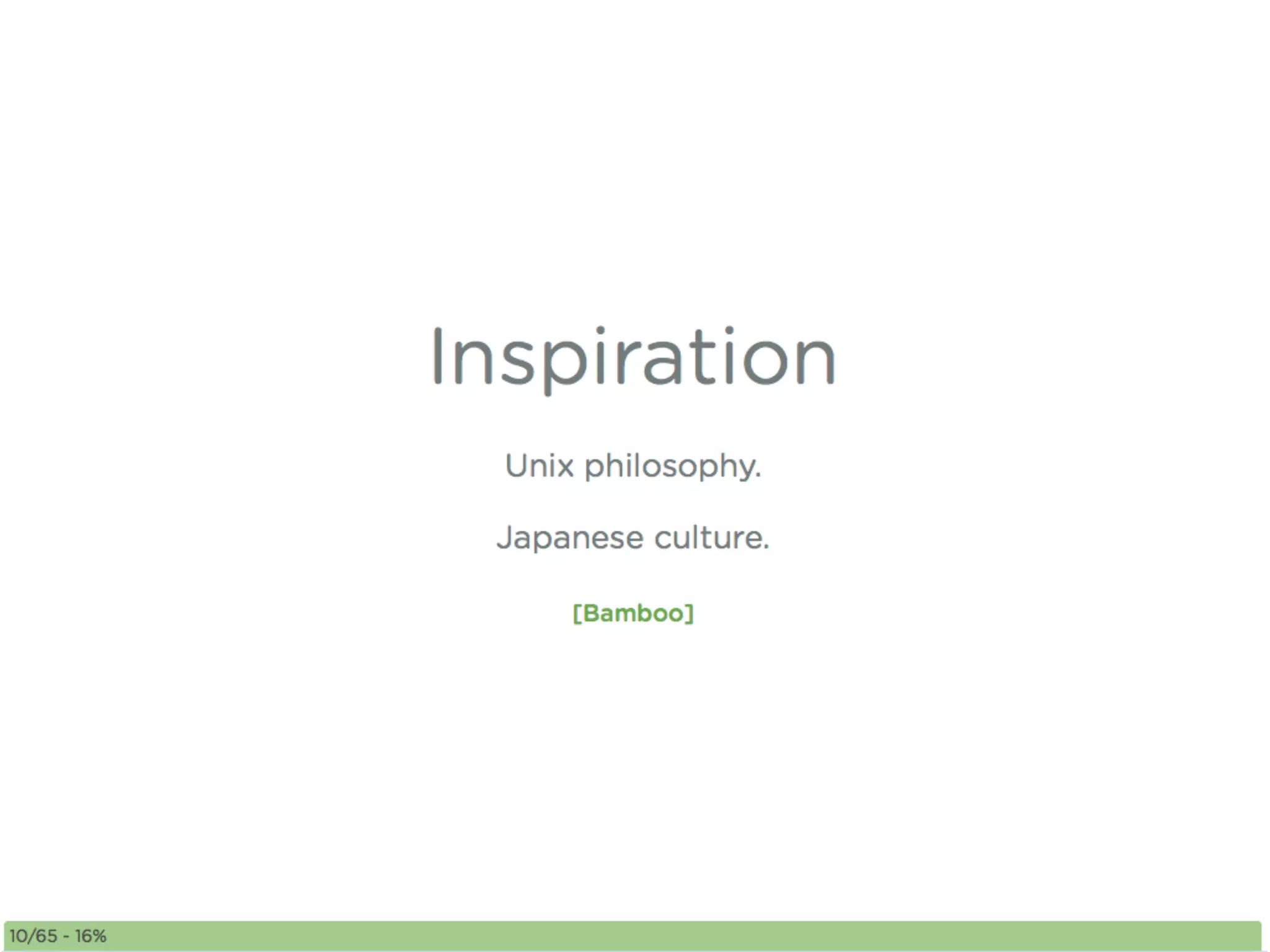 Inspiration

Unix philosophy.

Japanese culture.

[Bamboo]

10/65 - 16%